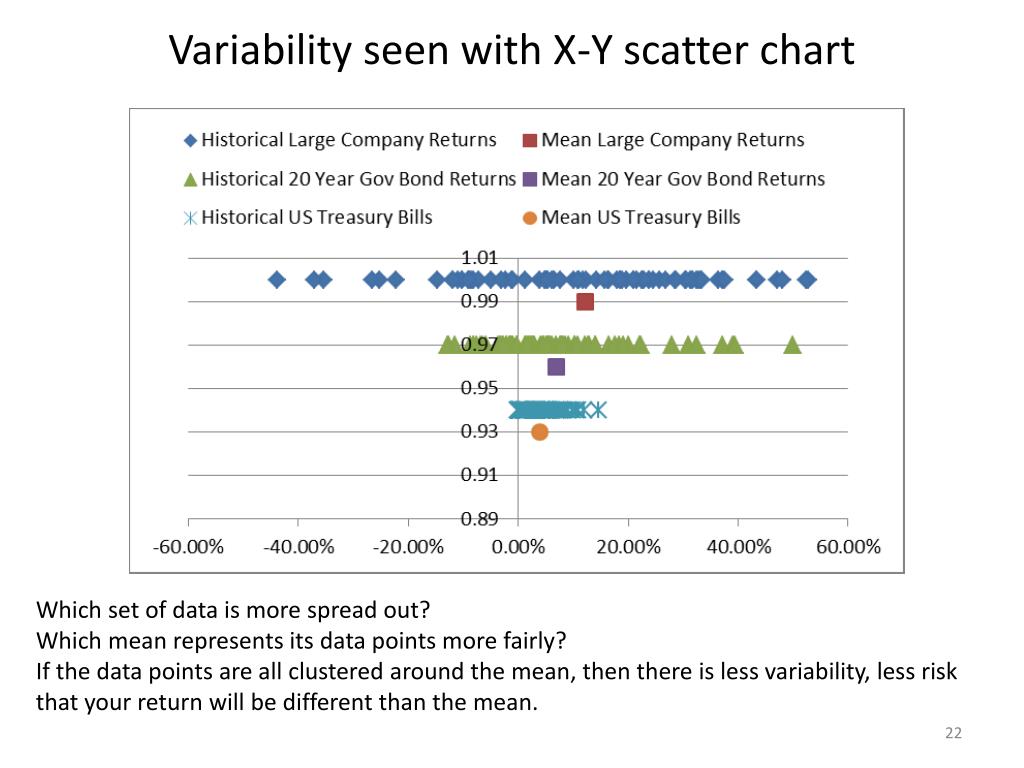 Variability seen with X-Y scatter chart

Historical Large Company Returns
Mean Large Company Returns
Historical 20 Year Gov Bond Returns
Mean 20 Year Gov Bond Returns
Historical US Treasury Bills
Mean US Treasury Bills

1.01
0.99
0.97
0.95
0.93
0.91
0.89

-60.00%
-40.00%
-20.00%
0.00%
20.00%
40.00%
60.00%

Which set of data is more spread out?
Which mean represents its data points more fairly?
If the data points are all clustered around the mean, then there is less variability, less risk that your return will be different than the mean.

22